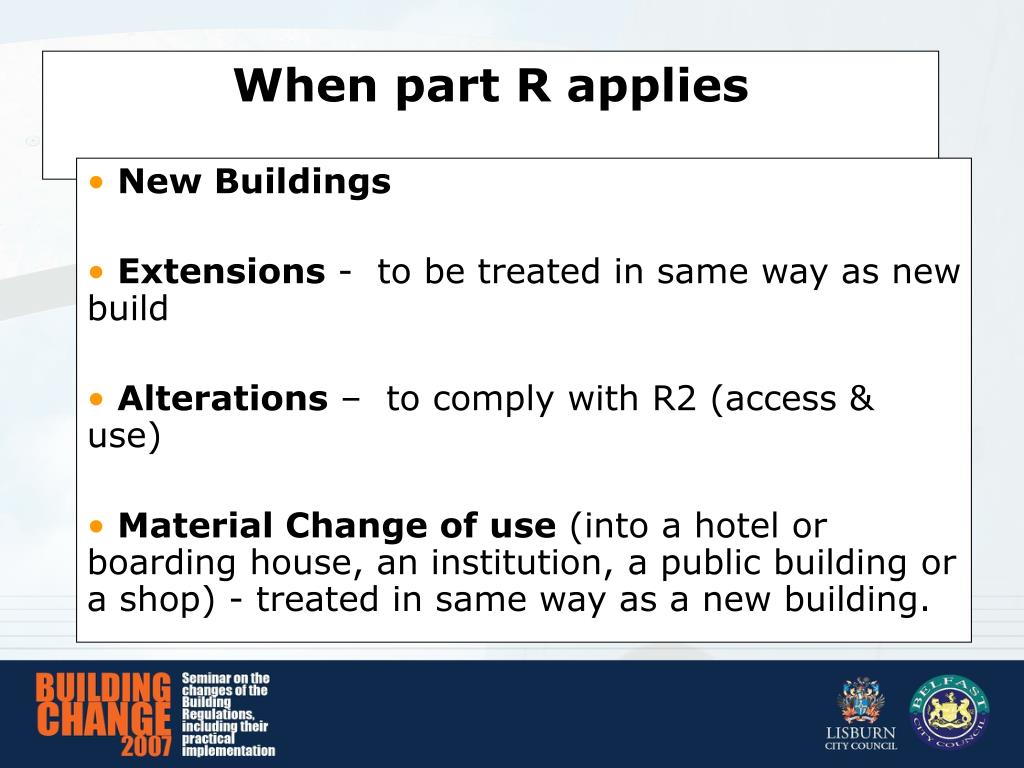 When part R applies

• New Buildings

• Extensions - to be treated in same way as new build

• Alterations – to comply with R2 (access & use)

• Material Change of use (into a hotel or boarding house, an institution, a public building or a shop) - treated in same way as a new building.

BUILDING CHANGE 2007

Seminar on the changes of the Building Regulations, including their practical implementation

LISBURN CITY COUNCIL

BELFAST CITY COUNCIL